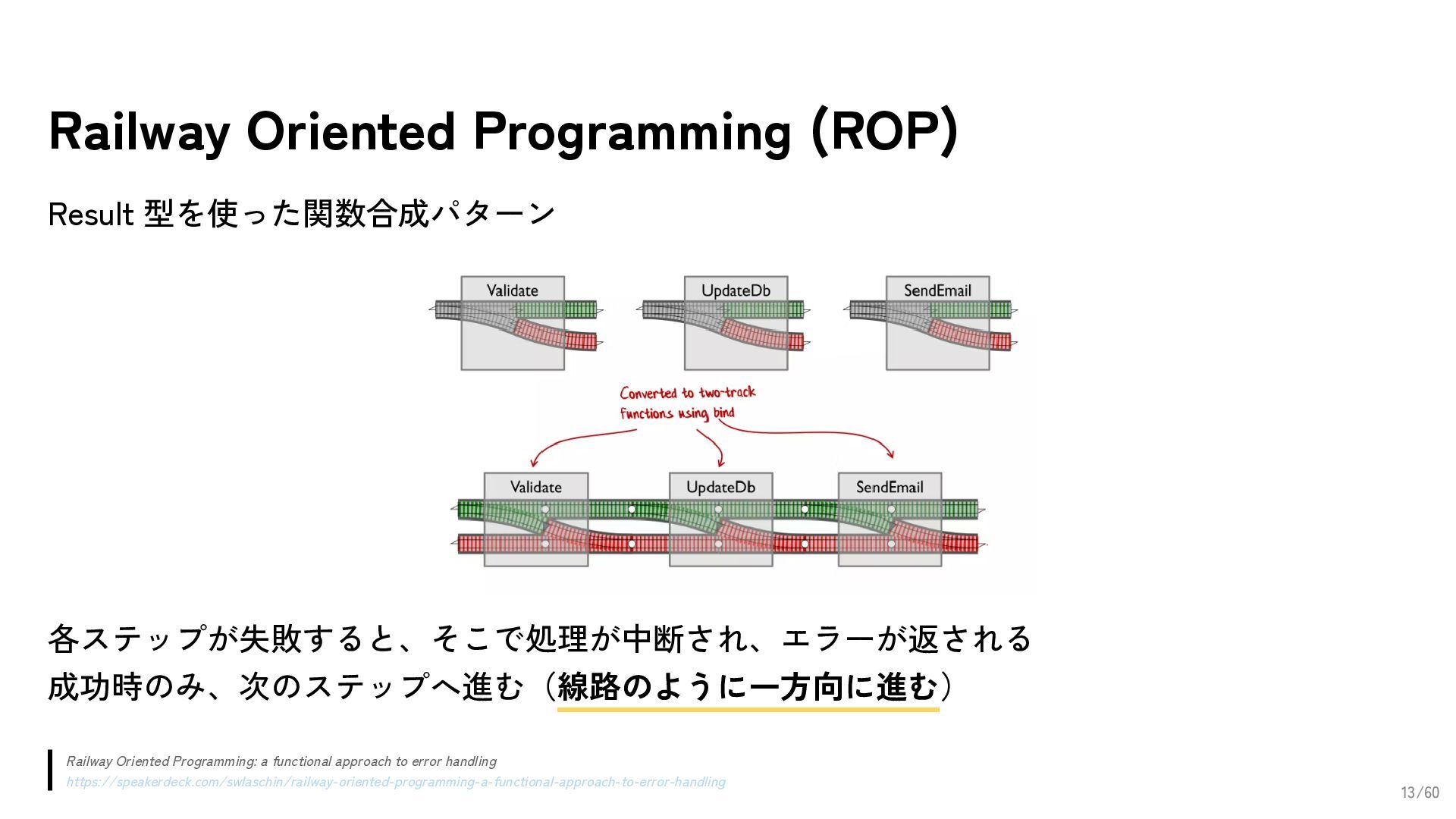 Railway Oriented Programming (ROP)

Result 型を使った関数合成パターン

Validate

UpdateDb

SendEmail

Converted to two-track functions using bind

Validate

UpdateDb

SendEmail

各ステップが失敗すると、そこで処理が中断され、エラーが返される
成功時のみ、次のステップへ進む（線路のように一方向に進む）

Railway Oriented Programming: a functional approach to error handling
https://speakerdeck.com/swlaschin/railway-oriented-programming-a-functional-approach-to-error-handling

13/60